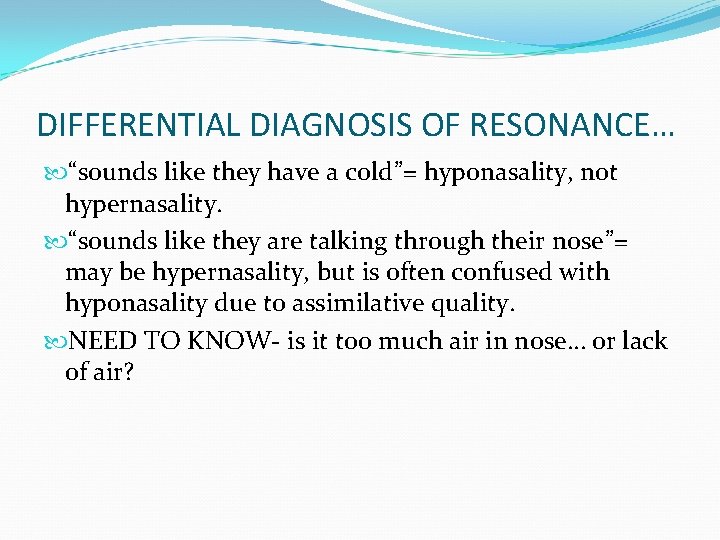 DIFFERENTIAL DIAGNOSIS OF RESONANCE…

“sounds like they have a cold”= hyponasality, not hypernasality.

“sounds like they are talking through their nose”= may be hypernasality, but is often confused with hyponasality due to assimilative quality.

NEED TO KNOW- is it too much air in nose… or lack of air?